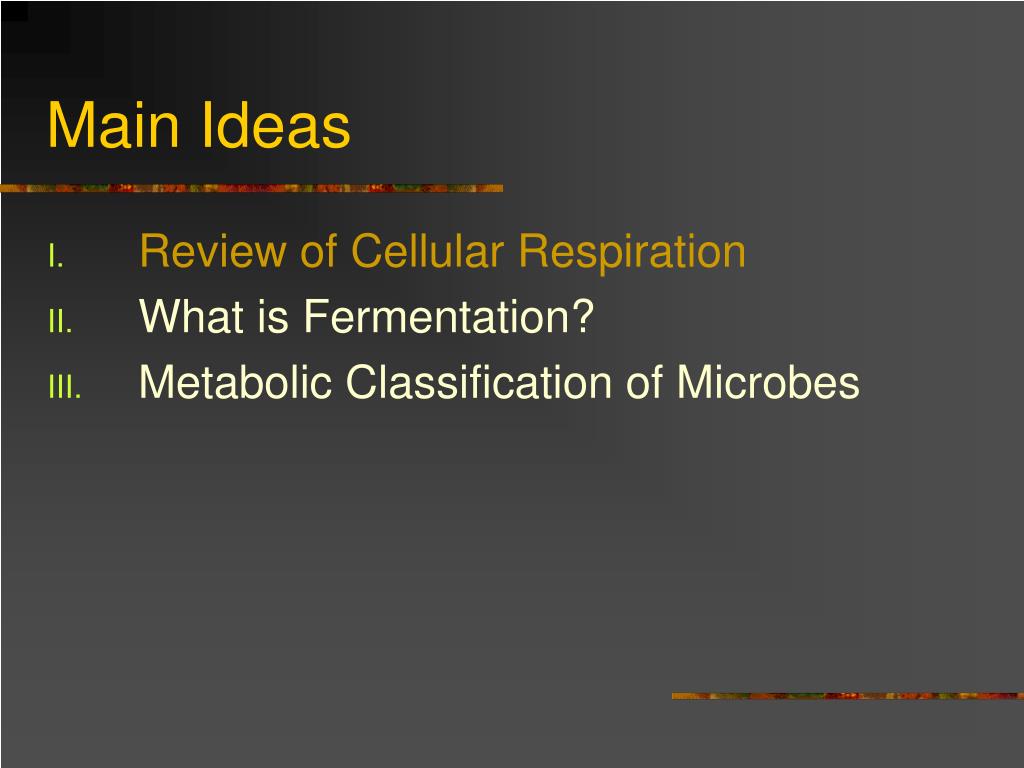 Main Ideas

I. Review of Cellular Respiration
II. What is Fermentation?
III. Metabolic Classification of Microbes